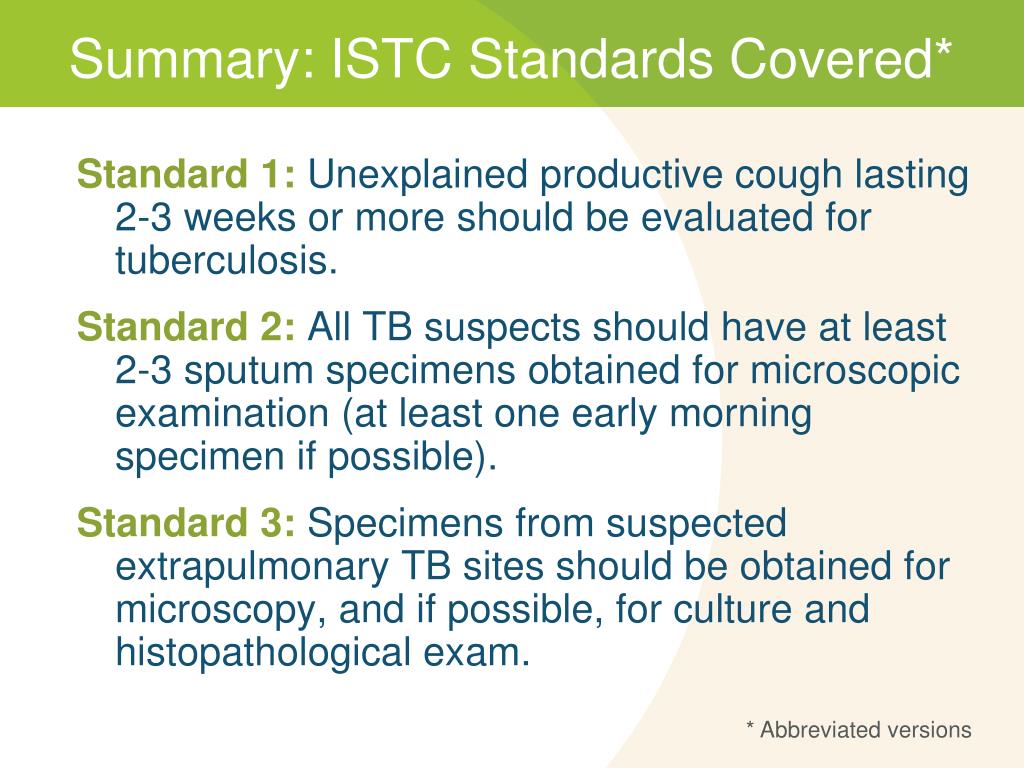 Summary: ISTC Standards Covered*

Standard 1: Unexplained productive cough lasting 2-3 weeks or more should be evaluated for tuberculosis.

Standard 2: All TB suspects should have at least 2-3 sputum specimens obtained for microscopic examination (at least one early morning specimen if possible).

Standard 3: Specimens from suspected extrapulmonary TB sites should be obtained for microscopy, and if possible, for culture and histopathological exam.

* Abbreviated versions